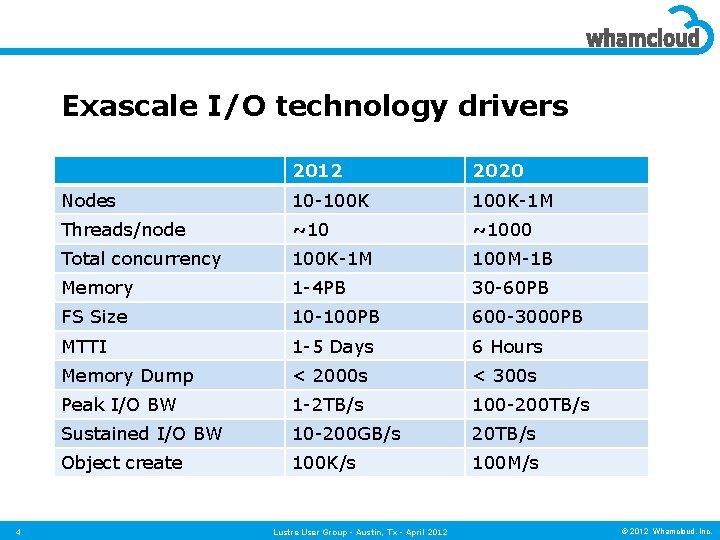 whamcloud

Exascale I/O technology drivers

| | 2012 | 2020 |
|---|---|---|
| Nodes | 10-100K | 100K-1M |
| Threads/node | ~10 | ~1000 |
| Total concurrency | 100K-1M | 100M-1B |
| Memory | 1-4PB | 30-60PB |
| FS Size | 10-100PB | 600-3000PB |
| MTTI | 1-5 Days | 6 Hours |
| Memory Dump | < 2000s | < 300s |
| Peak I/O BW | 1-2TB/s | 100-200TB/s |
| Sustained I/O BW | 10-200GB/s | 20TB/s |
| Object create | 100K/s | 100M/s |

4

Lustre User Group - Austin, Tx - April 2012

© 2012 Whamcloud, Inc.